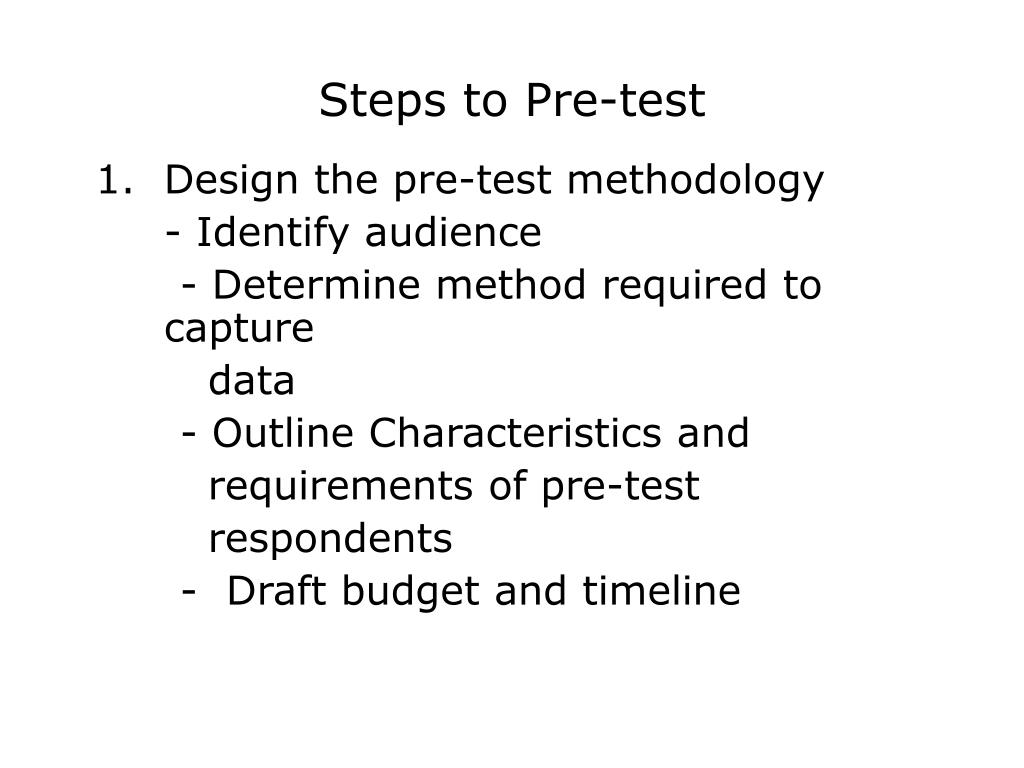 Steps to Pre-test

1. Design the pre-test methodology
- Identify audience
- Determine method required to capture data
- Outline Characteristics and requirements of pre-test respondents
- Draft budget and timeline